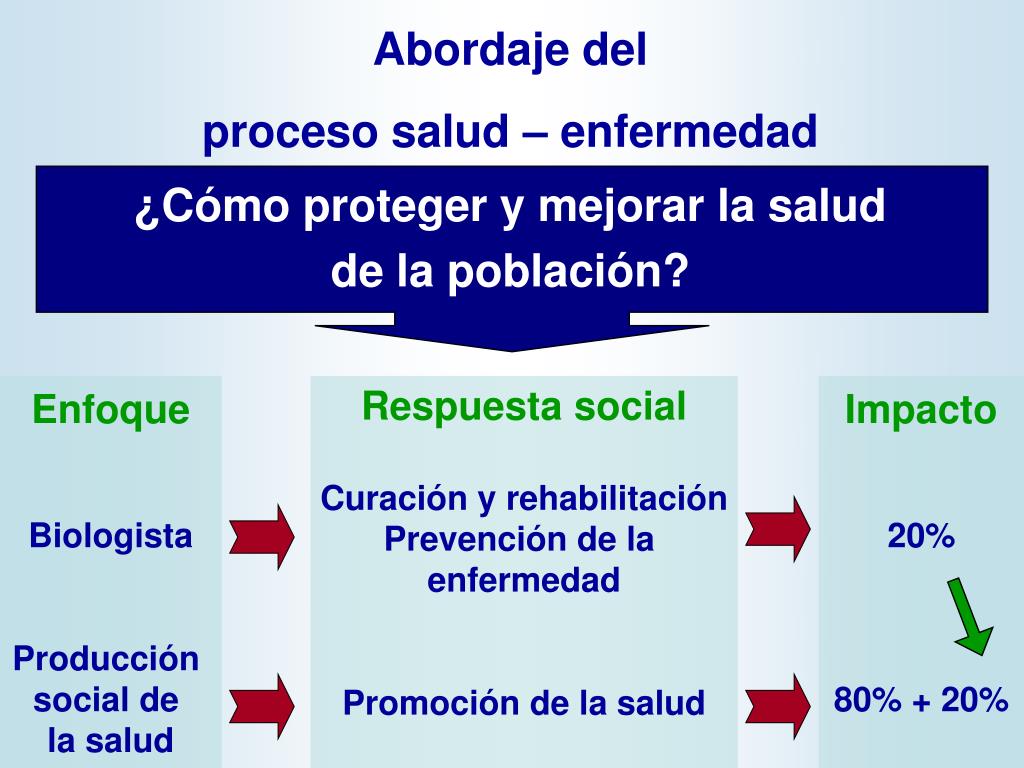 Abordaje del

proceso salud – enfermedad

¿Cómo proteger y mejorar la salud de la población?

Enfoque

Biologista

Producción social de la salud

Respuesta social

Curación y rehabilitación
Prevención de la enfermedad

Promoción de la salud

Impacto

20%

80% + 20%